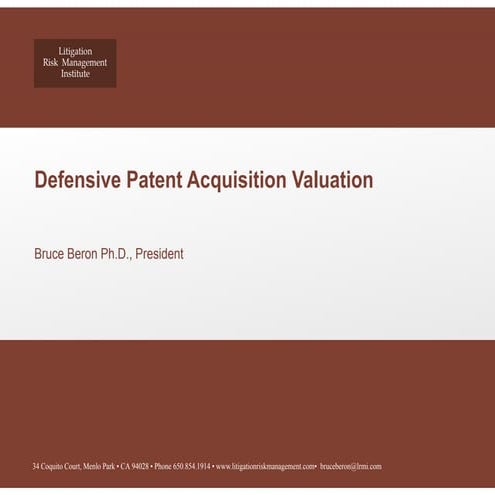 Litigation
Risk Management
Institute

Defensive Patent Acquisition Valuation

Bruce Beron Ph.D., President

34 Coquito Court, Menlo Park • CA 94028 • Phone 650 854 1914 • www.litigationriskmanagement.com• bruceberon@lrmi.com